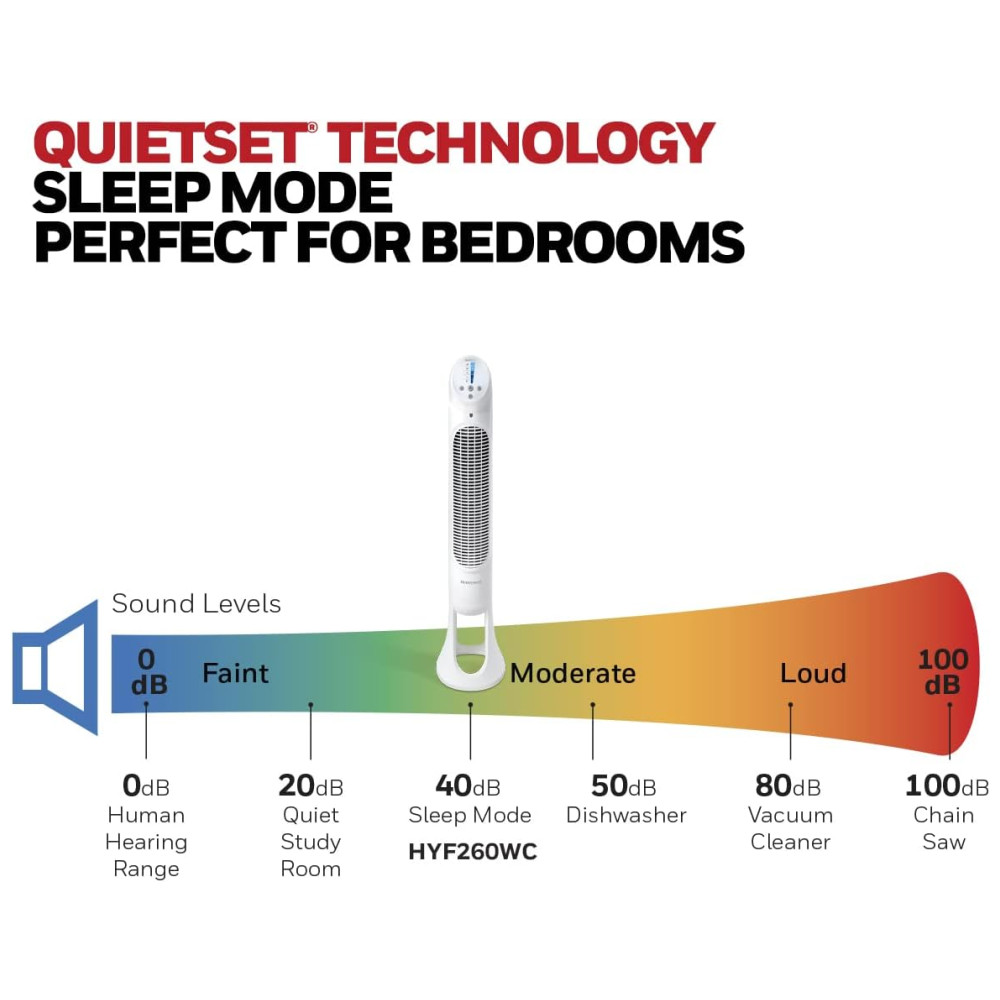 QUIETSET® TECHNOLOGY
SLEEP MODE
PERFECT FOR BEDROOMS

Sound Levels

0 dB Faint Moderate Loud 100 dB

0dB
Human Hearing Range

20dB
Quiet Study Room

40dB
Sleep Mode
HYF260WC

50dB
Dishwasher

80dB
Vacuum Cleaner

100dB
Chain Saw